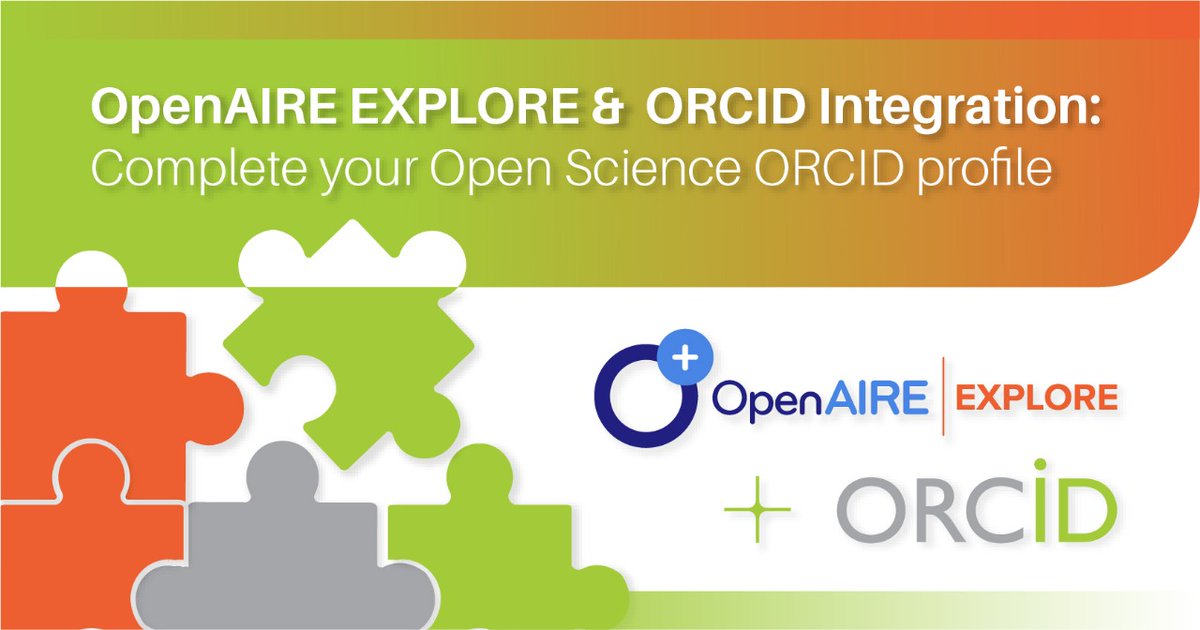 OpenAIRE EXPLORE & ORCID Integration:
Complete your Open Science ORCID profile

OpenAIRE | EXPLORE

+ ORCID